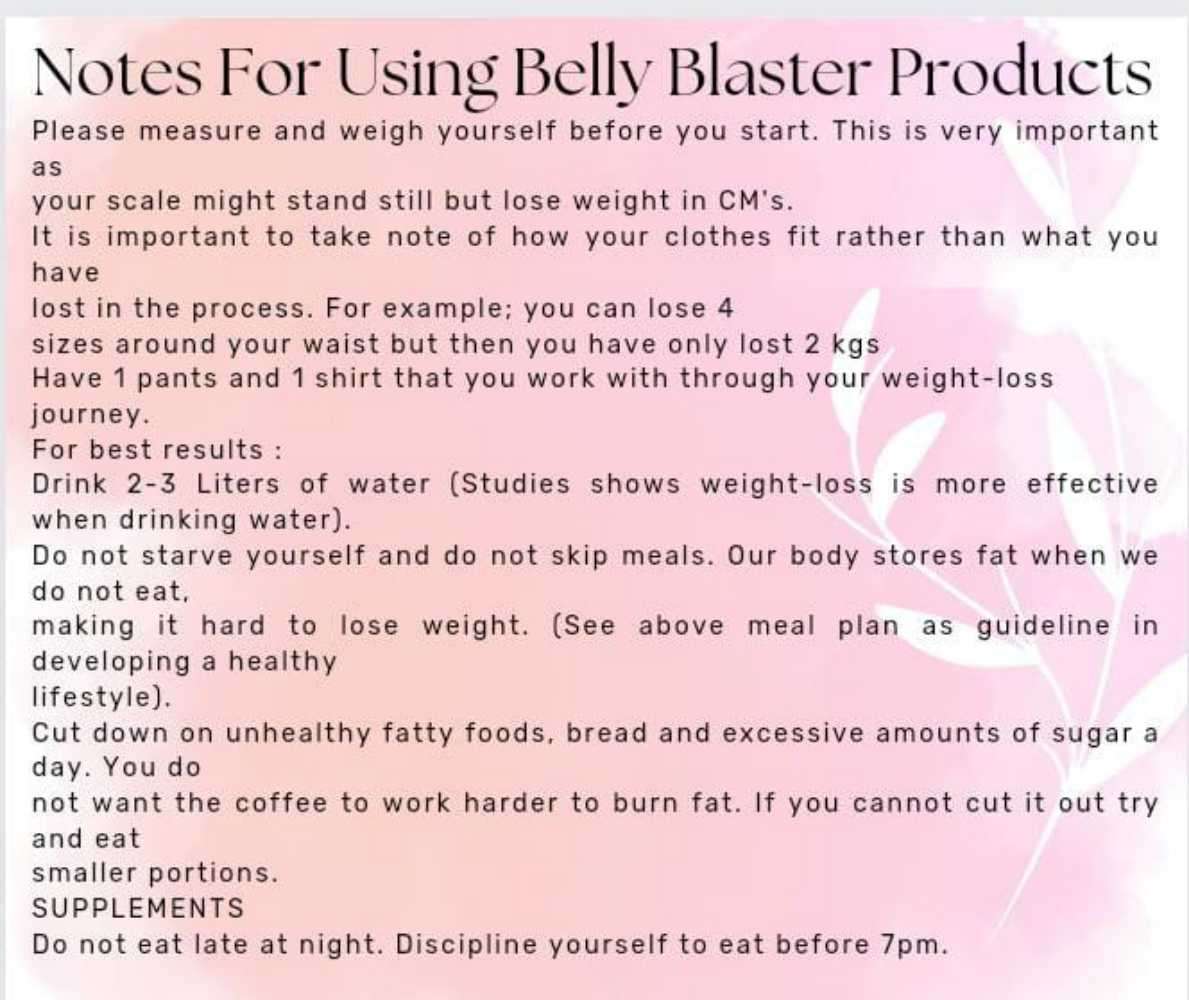 Notes For Using Belly Blaster Products

Please measure and weigh yourself before you start. This is very important as your scale might stand still but lose weight in CM's.
It is important to take note of how your clothes fit rather than what you have lost in the process. For example; you can lose 4 sizes around your waist but then you have only lost 2 kgs
Have 1 pants and 1 shirt that you work with through your weight-loss journey.
For best results :
Drink 2-3 Liters of water (Studies shows weight-loss is more effective when drinking water).
Do not starve yourself and do not skip meals. Our body stores fat when we do not eat, making it hard to lose weight. (See above meal plan as guideline in developing a healthy lifestyle).
Cut down on unhealthy fatty foods, bread and excessive amounts of sugar a day. You do not want the coffee to work harder to burn fat. If you cannot cut it out try and eat smaller portions.
SUPPLEMENTS
Do not eat late at night. Discipline yourself to eat before 7pm.